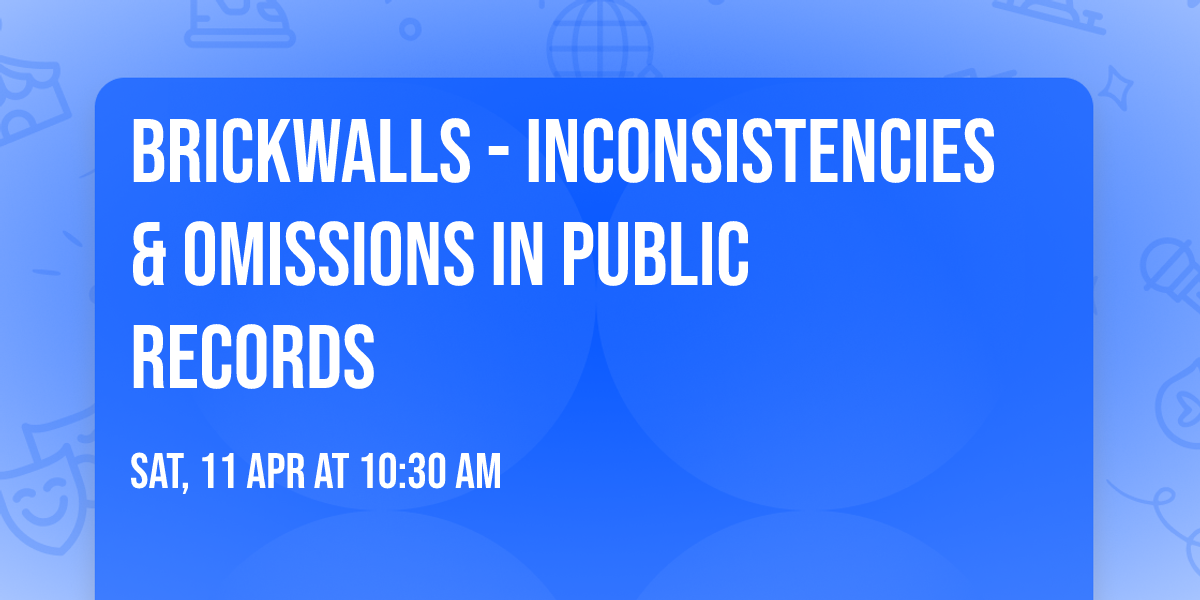 BRICKWALLS - INCONSISTENCIES & OMISSIONS IN PUBLIC RECORDS

SAT, 11 APR AT 10:30 AM